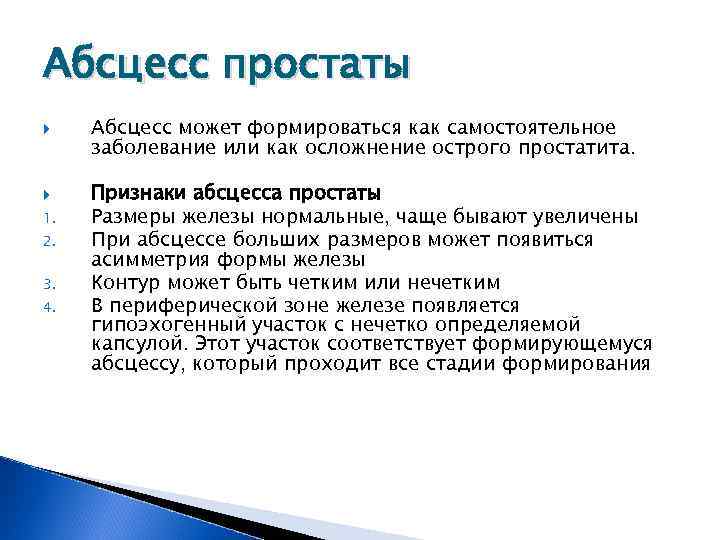 Абсцесс простаты

Абсцесс может формироваться как самостоятельное заболевание или как осложнение острого простатита.

Признаки абсцесса простаты

1. Размеры железы нормальные, чаще бывают увеличены
2. При абсцессе больших размеров может появиться асимметрия формы железы
3. Контур может быть четким или нечетким
4. В периферической зоне железе появляется гипоэхогенный участок с нечетко определяемой капсулой. Этот участок соответствует формирующемуся абсцессу, который проходит все стадии формирования